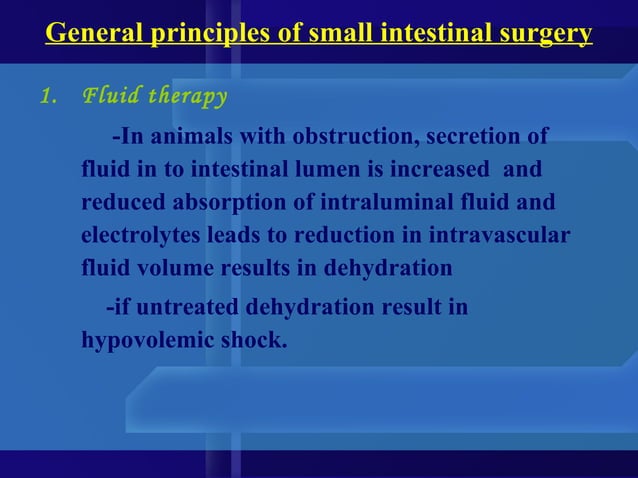 General principles of small intestinal surgery

1. Fluid therapy

-In animals with obstruction, secretion of fluid in to intestinal lumen is increased and reduced absorption of intraluminal fluid and electrolytes leads to reduction in intravascular fluid volume results in dehydration

-if untreated dehydration result in hypovolemic shock.